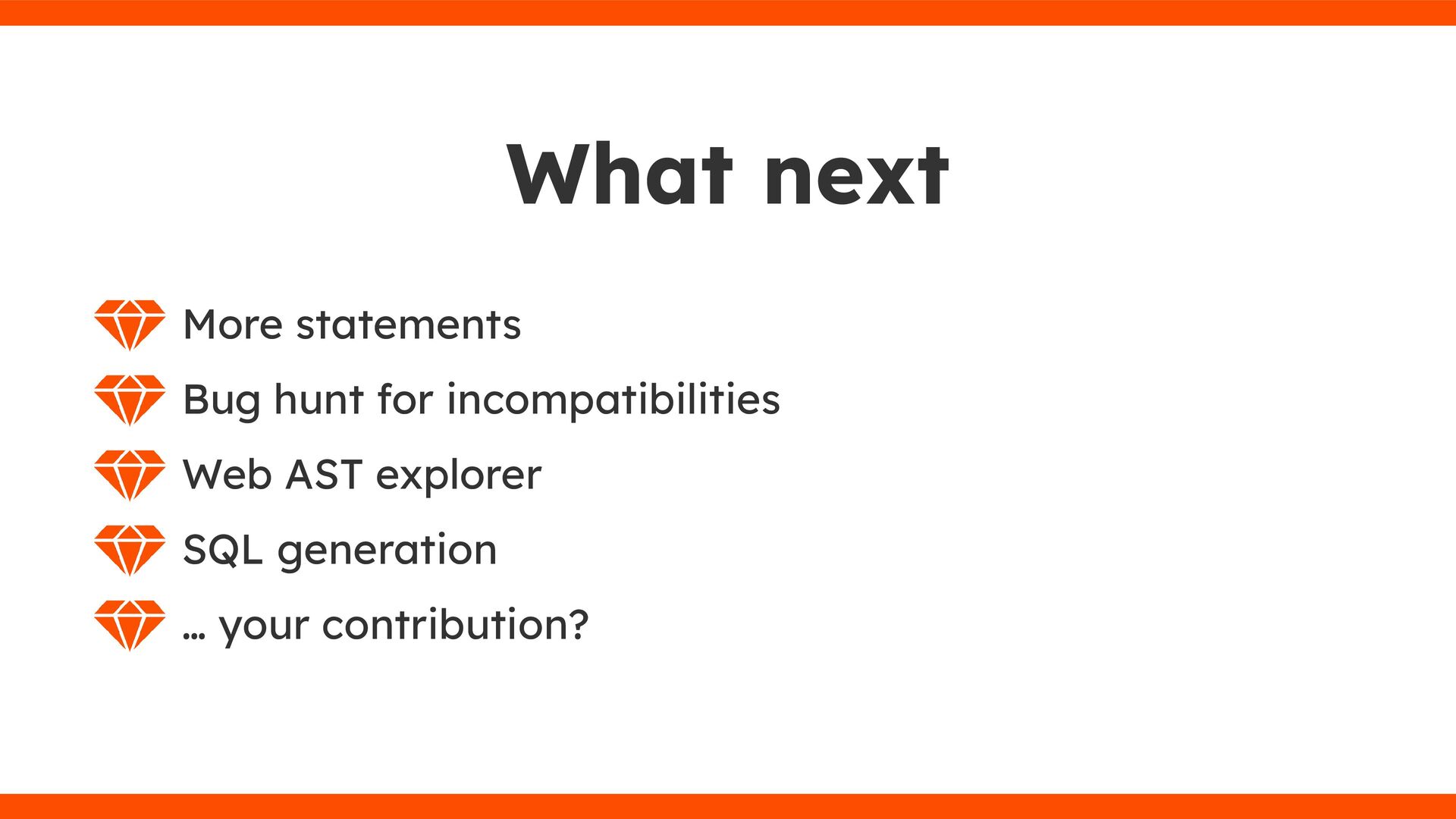 What next

More statements

Bug hunt for incompatibilities

Web AST explorer

SQL generation

… your contribution?